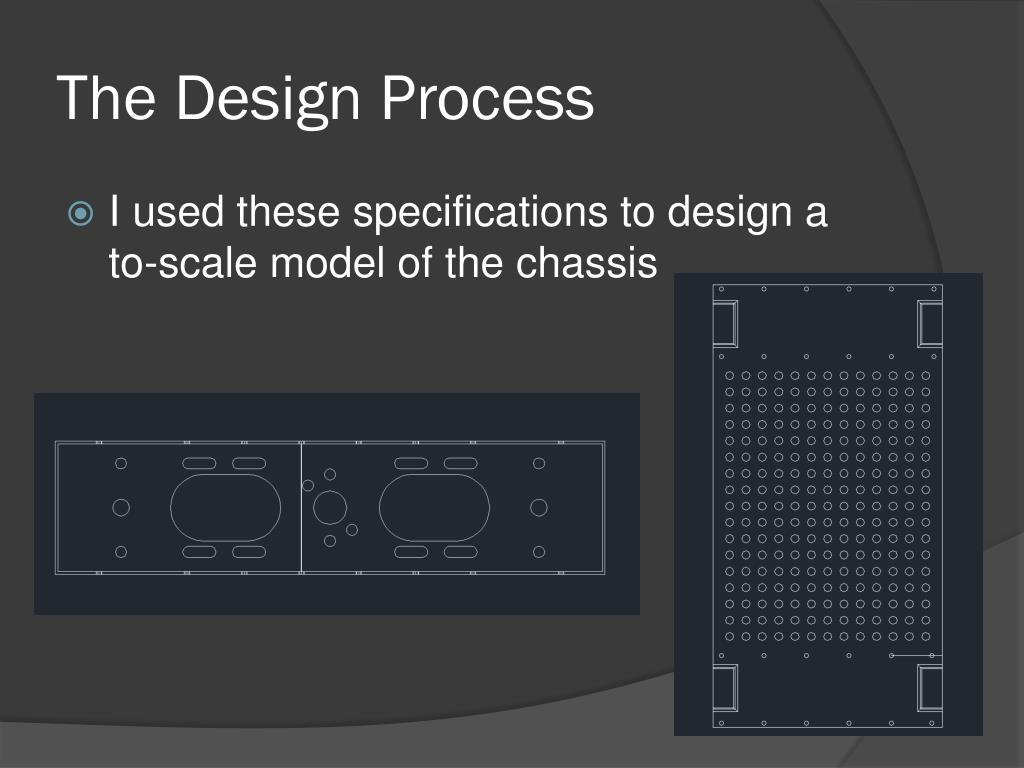 The Design Process

I used these specifications to design a to-scale model of the chassis